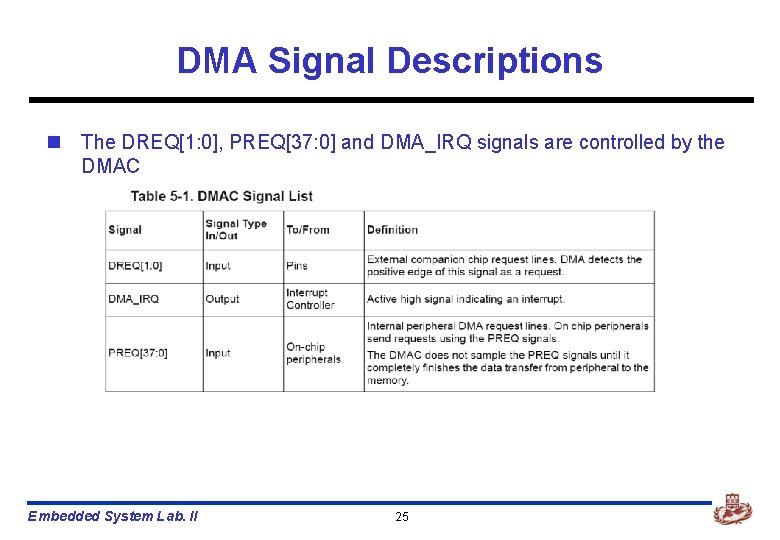 DMA Signal Descriptions

The DREQ[1:0], PREQ[37:0] and DMA_IRQ signals are controlled by the DMAC

Table 5-1. DMAC Signal List

| Signal | Signal Type In/Out | To/From | Definition |
|---|---|---|---|
| DREQ[1:0] | Input | Pins | External companion chip request lines. DMA detects the positive edge of this signal as a request. |
| DMA_IRQ | Output | Interrupt Controller | Active high signal indicating an interrupt. |
| PREQ[37:0] | Input | On-chip peripherals | Internal peripheral DMA request lines. On chip peripherals send requests using the PREQ signals. The DMAC does not sample the PREQ signals until it completely finishes the data transfer from peripheral to the memory. |

Embedded System Lab. II

25